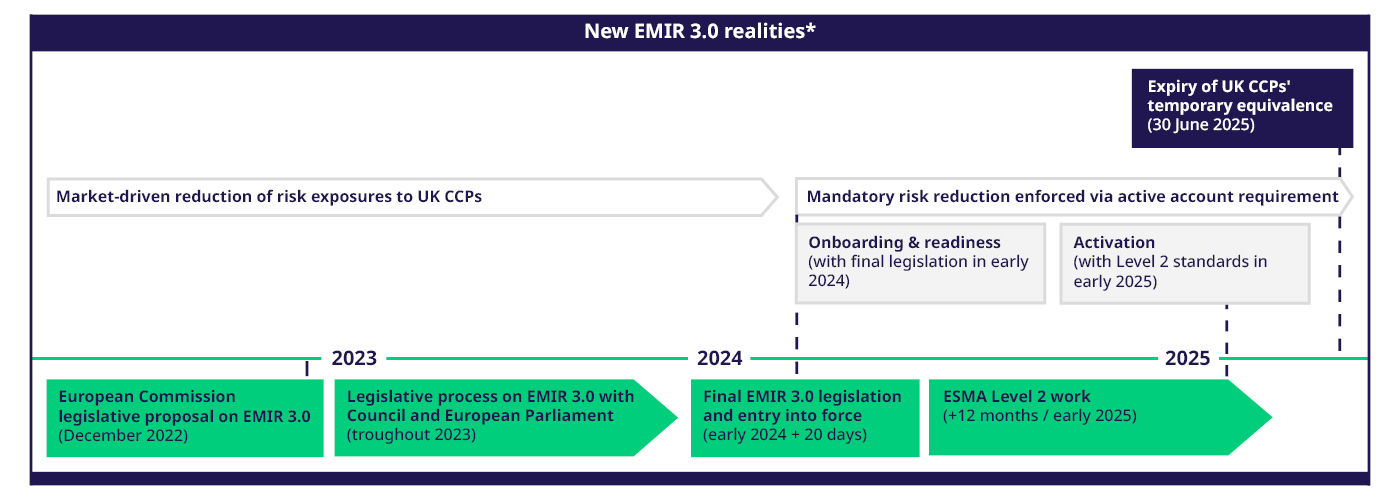 New EMIR 3.0 realities*

Expiry of UK CCPs' temporary equivalence (30 June 2025)

Market-driven reduction of risk exposures to UK CCPs

Mandatory risk reduction enforced via active account requirement

Onboarding & readiness (with final legislation in early 2024)

Activation (with Level 2 standards in early 2025)

2023

2024

2025

European Commission legislative proposal on EMIR 3.0 (December 2022)

Legislative process on EMIR 3.0 with Council and European Parliament (troughout 2023)

Final EMIR 3.0 legislation and entry into force (early 2024 + 20 days)

ESMA Level 2 work (+12 months / early 2025)